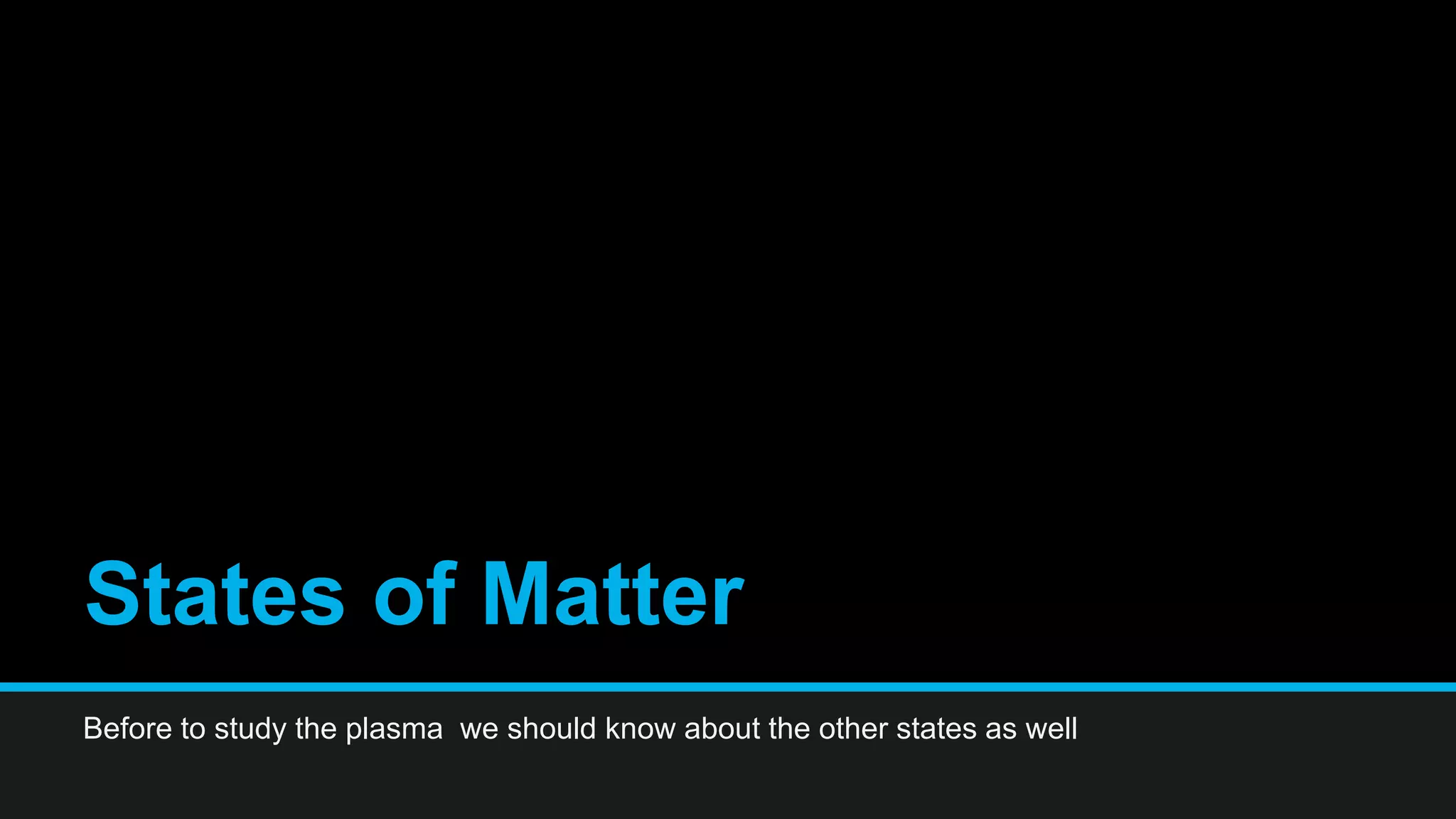 States of Matter

Before to study the plasma  we should know about the other states as well